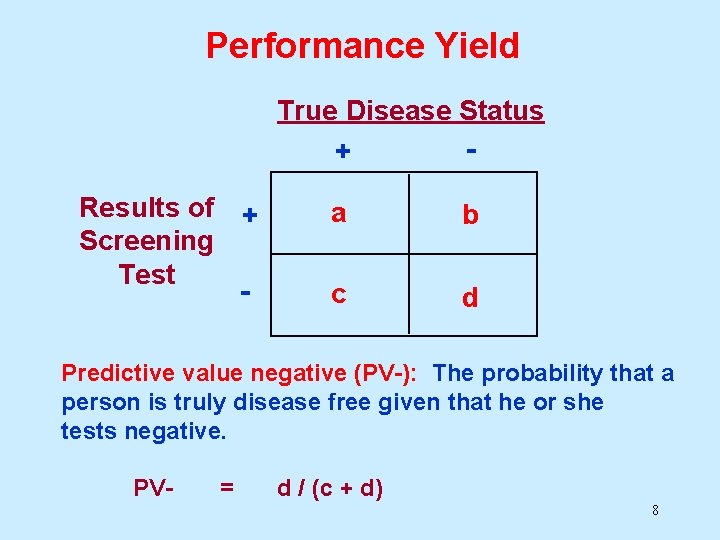 Performance Yield

True Disease Status

Results of Screening Test

| | + | - |
|---|---|---|
| + | a | b |
| - | c | d |

Predictive value negative (PV-): The probability that a person is truly disease free given that he or she tests negative.

PV- = d / (c + d)

8